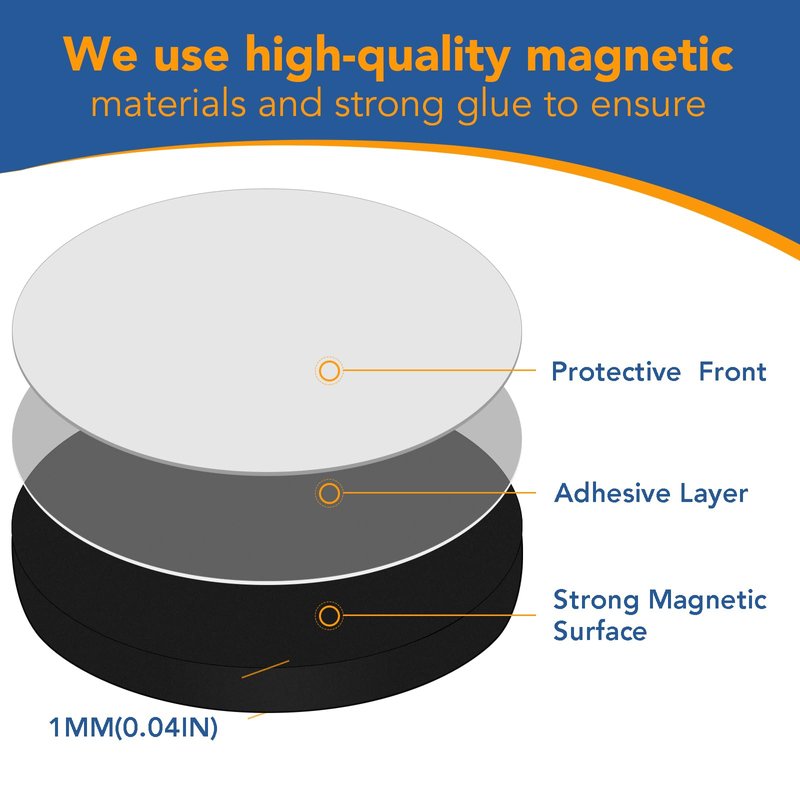 We use high-quality magnetic materials and strong glue to ensure

Protective Front

Adhesive Layer

Strong Magnetic Surface

1MM(0.04IN)